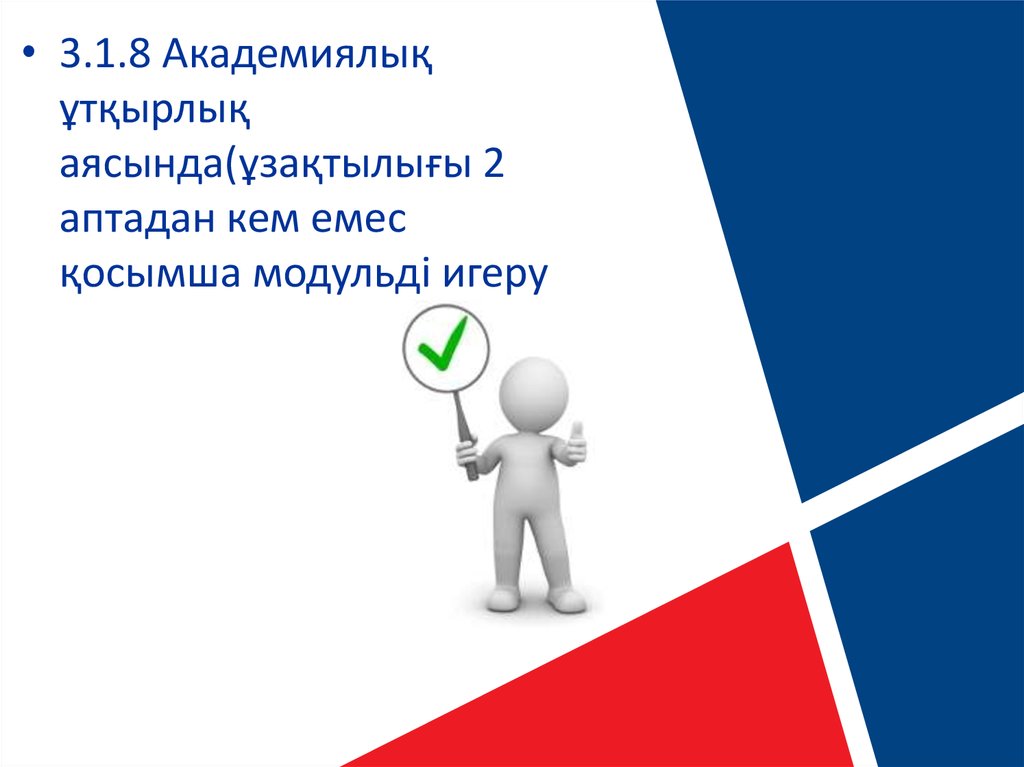 • 3.1.8 Академиялық ұтқырлық аясында(ұзақтылығы 2 аптадан кем емес қосымша модульді игеру